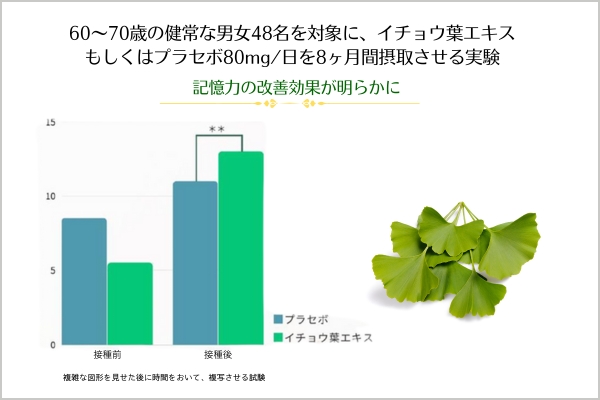 60〜70歳の健常な男女48名を対象に、イチョウ葉エキス もしくはプラセボ80mg/日を8ヶ月間摂取させる実験

記憶力の改善効果が明らかに

15
10
5
0

**

接種前
接種後

プラセボ
イチョウ葉エキス

複雑な図形を見せた後に時間をおいて、複写させる試験